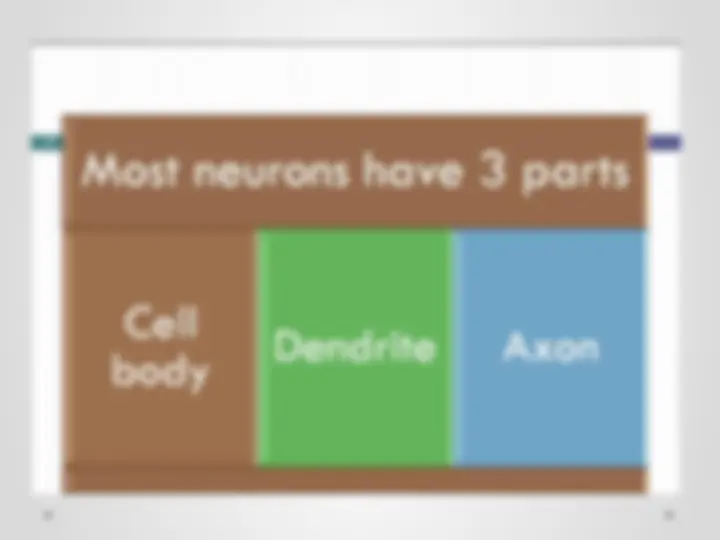 Most neurons have 3 parts

Cell body

Dendrite

Axon